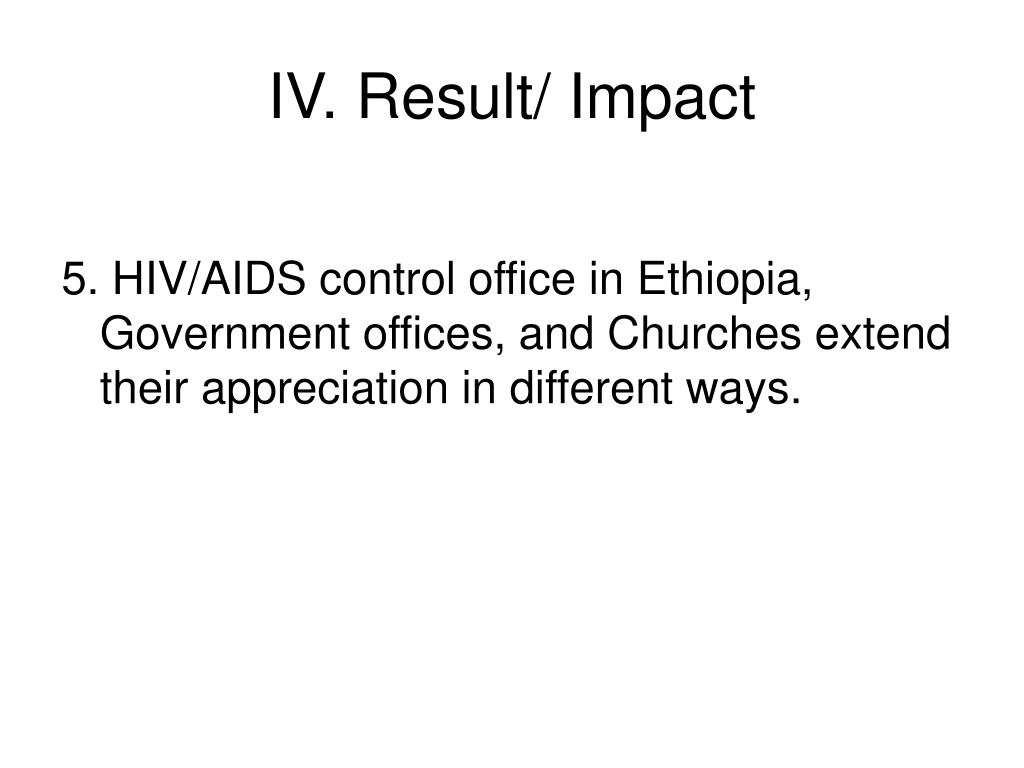 IV. Result/ Impact

5. HIV/AIDS control office in Ethiopia, Government offices, and Churches extend their appreciation in different ways.